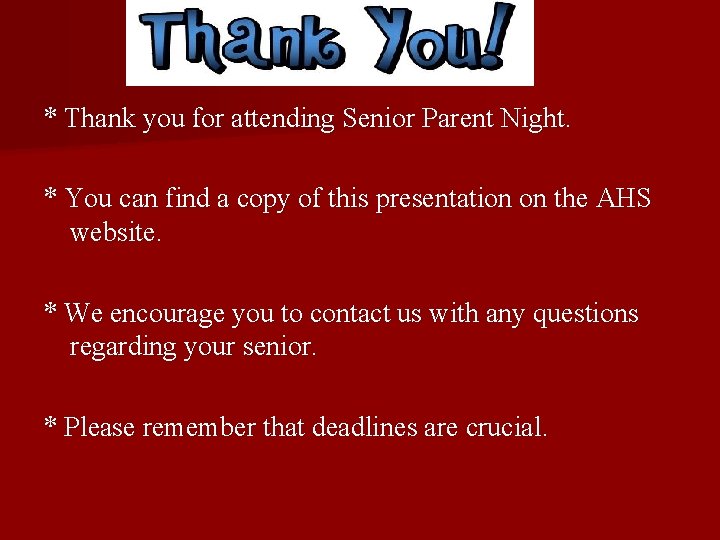 Thank You!

* Thank you for attending Senior Parent Night.

* You can find a copy of this presentation on the AHS website.

* We encourage you to contact us with any questions regarding your senior.

* Please remember that deadlines are crucial.